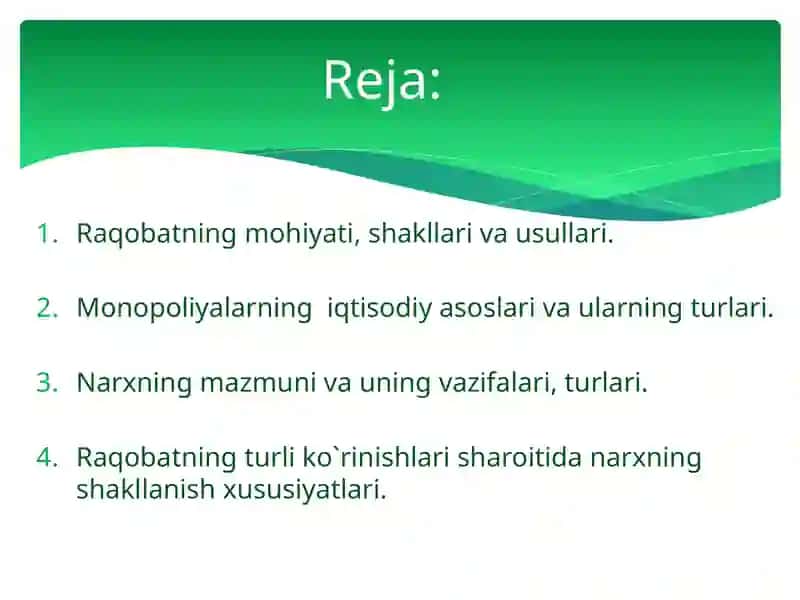 Reja:

1. Raqobatning mohiyati, shakllari va usullari.

2. Monopoliyalarning iqtisodiy asoslari va ularning turlari.

3. Narxning mazmuni va uning vazifalari, turlari.

4. Raqobatning turli ko`rinishlari sharoitida narxning shakllanish xususiyatlari.